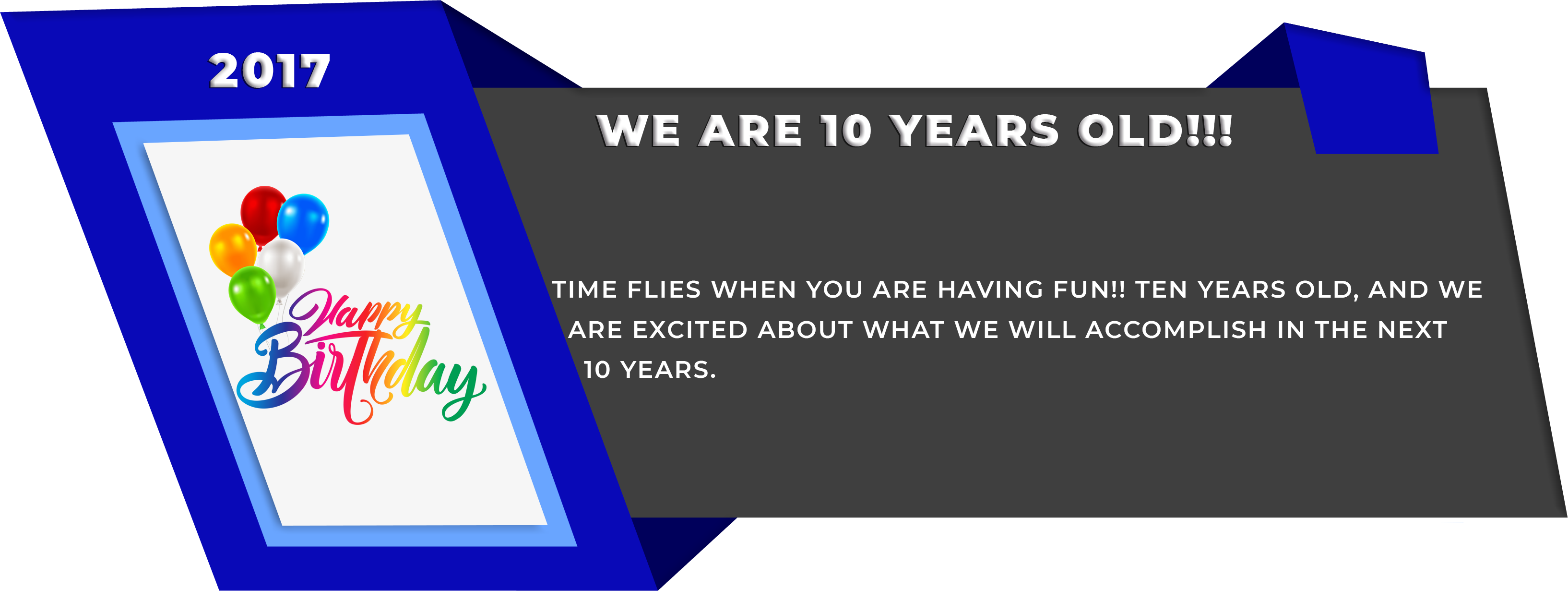 2017

Happy Birthday

WE ARE 10 YEARS OLD!!!

TIME FLIES WHEN YOU ARE HAVING FUN!! TEN YEARS OLD, AND WE ARE EXCITED ABOUT WHAT WE WILL ACCOMPLISH IN THE NEXT 10 YEARS.